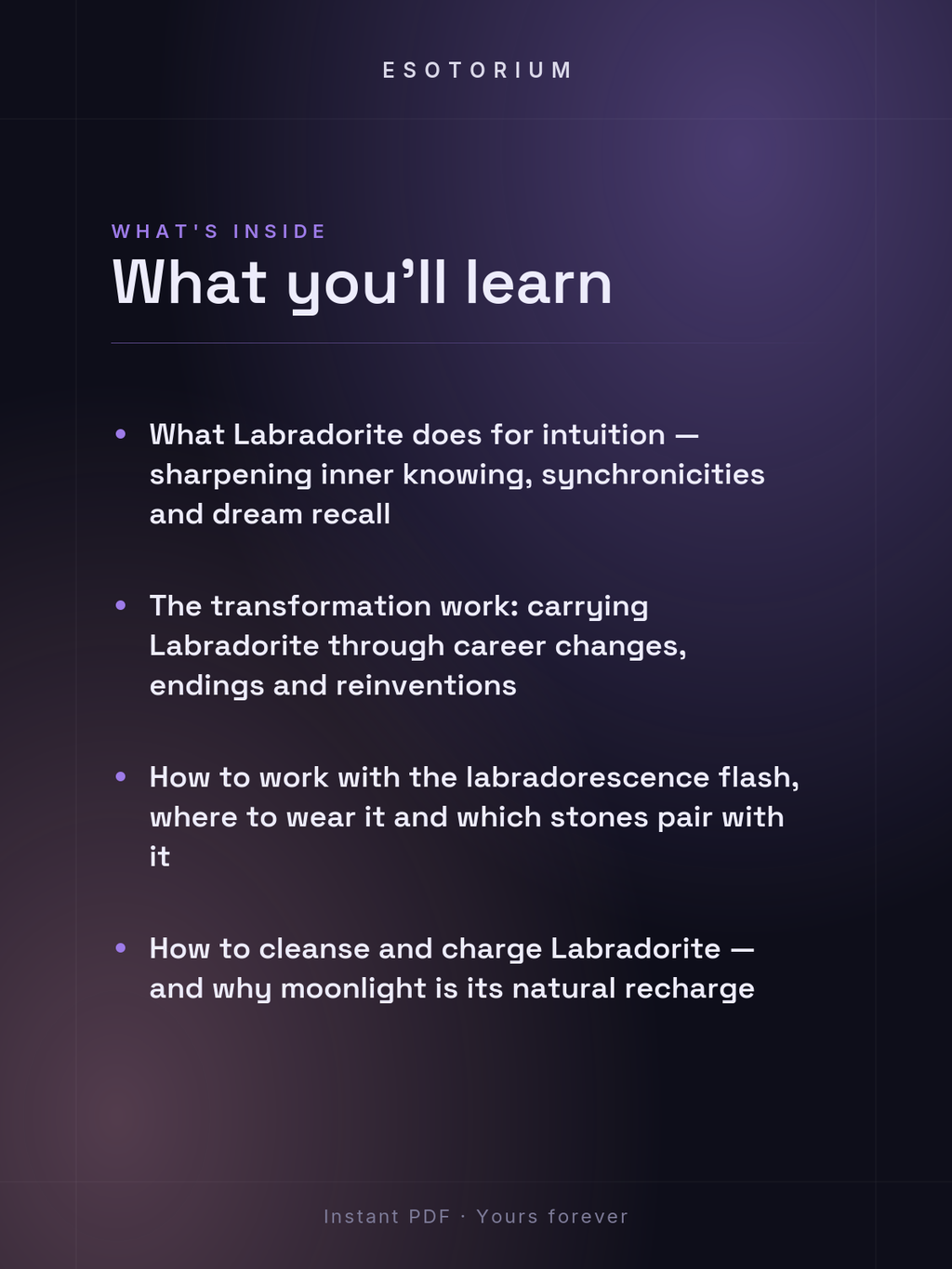 ESOTORIUM

WHAT'S INSIDE

What you'll learn

• What Labradorite does for intuition — sharpening inner knowing, synchronicities and dream recall

• The transformation work: carrying Labradorite through career changes, endings and reinventions

• How to work with the labradorescence flash, where to wear it and which stones pair with it

• How to cleanse and charge Labradorite — and why moonlight is its natural recharge

Instant PDF · Yours forever